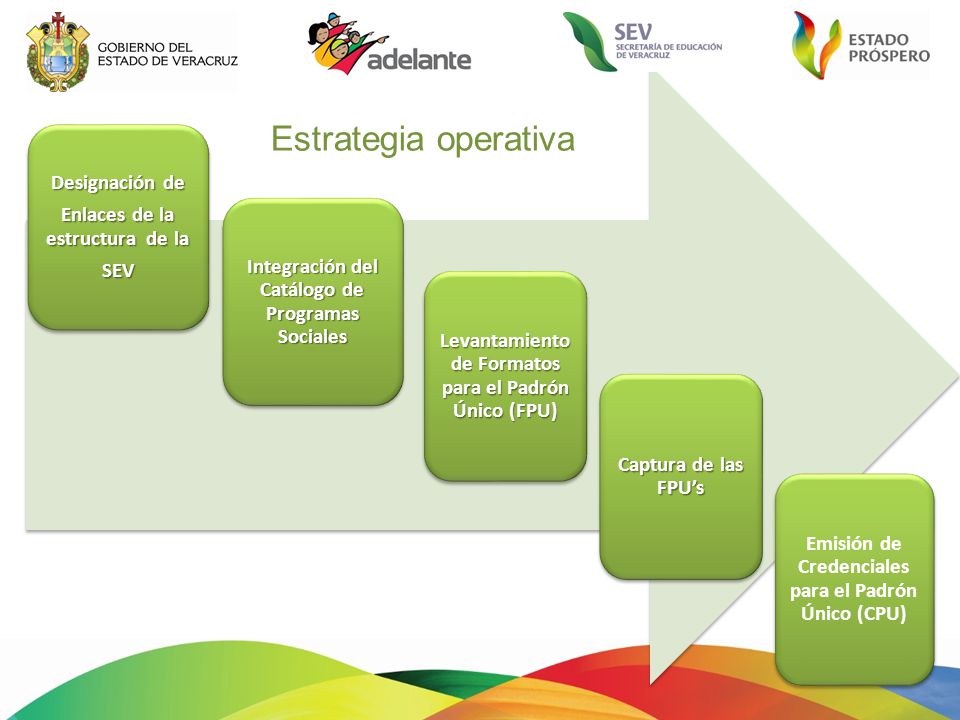 GOBIERNO DEL ESTADO DE VERACRUZ

adelante

SEV SECRETARÍA DE EDUCACIÓN DE VERACRUZ

ESTADO PRÓSPERO

Estrategia operativa

Designación de Enlaces de la estructura de la SEV

Integración del Catálogo de Programas Sociales

Levantamiento de Formatos para el Padrón Único (FPU)

Captura de las FPU's

Emisión de Credenciales para el Padrón Único (CPU)